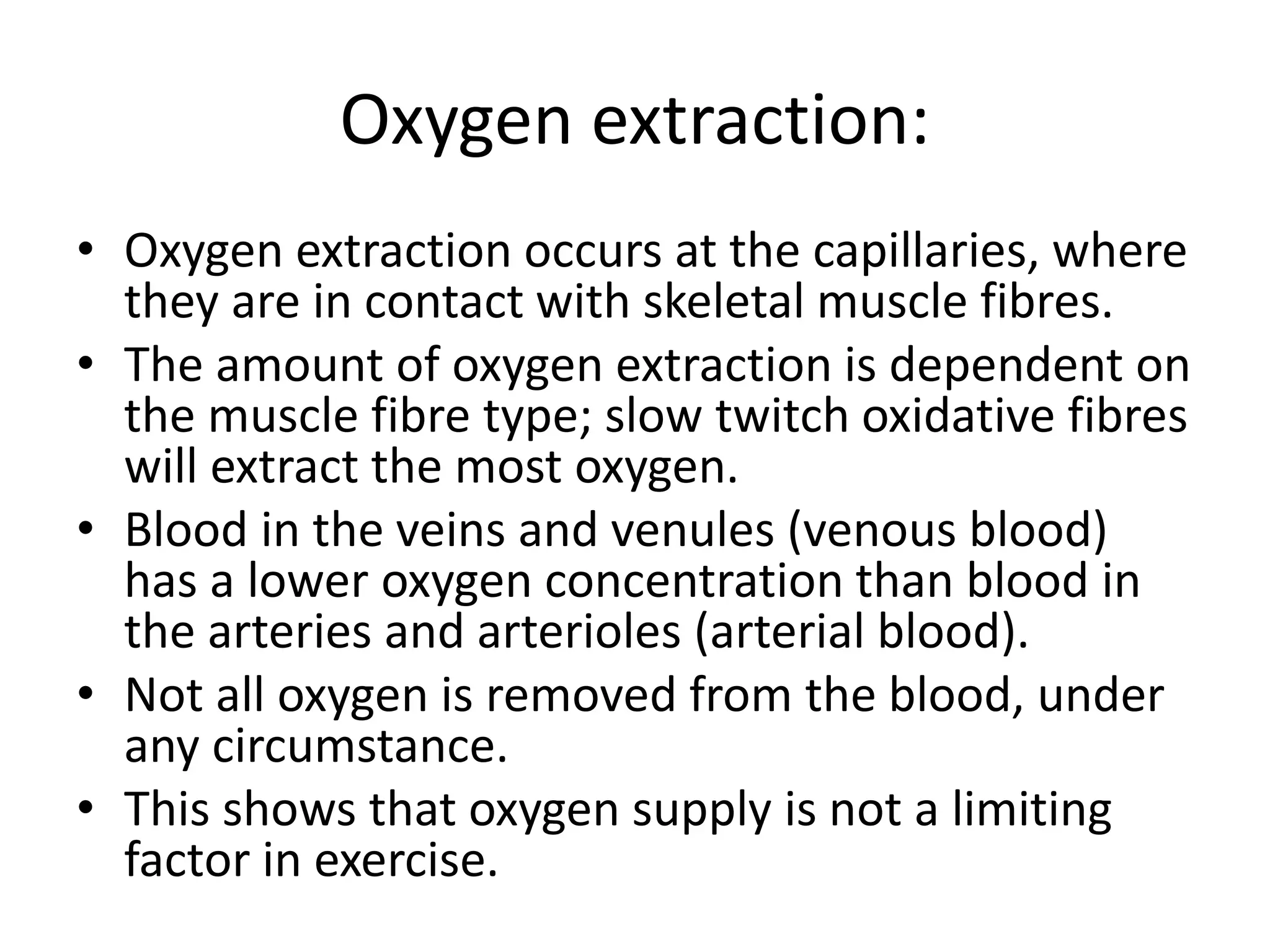 Oxygen extraction:

• Oxygen extraction occurs at the capillaries, where they are in contact with skeletal muscle fibres.
• The amount of oxygen extraction is dependent on the muscle fibre type; slow twitch oxidative fibres will extract the most oxygen.
• Blood in the veins and venules (venous blood) has a lower oxygen concentration than blood in the arteries and arterioles (arterial blood).
• Not all oxygen is removed from the blood, under any circumstance.
• This shows that oxygen supply is not a limiting factor in exercise.